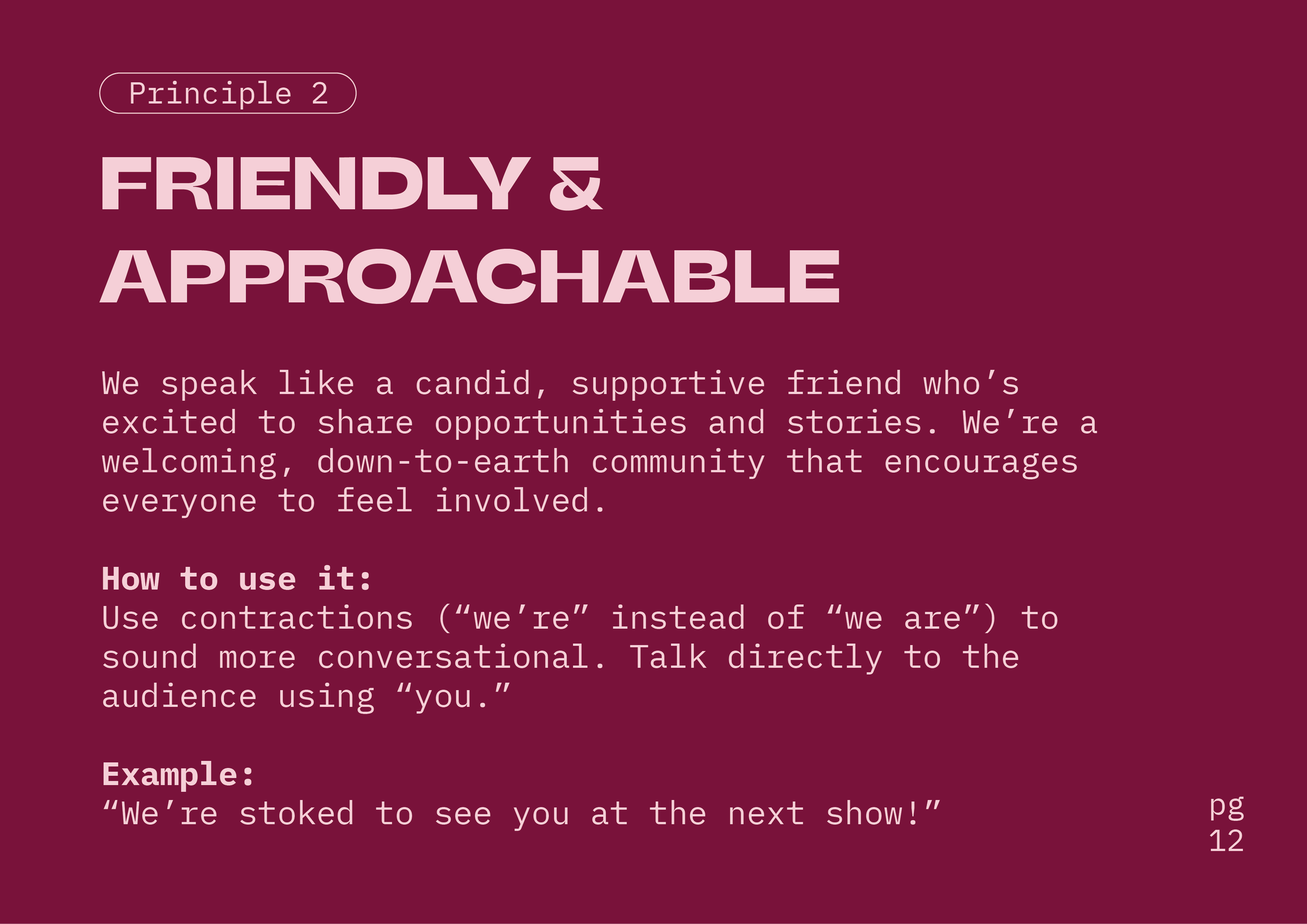 Principle 2

FRIENDLY & APPROACHABLE

We speak like a candid, supportive friend who's excited to share opportunities and stories. We're a welcoming, down-to-earth community that encourages everyone to feel involved.

How to use it:
Use contractions ("we're" instead of "we are") to sound more conversational. Talk directly to the audience using "you."

Example:
"We're stoked to see you at the next show!"

pg
12